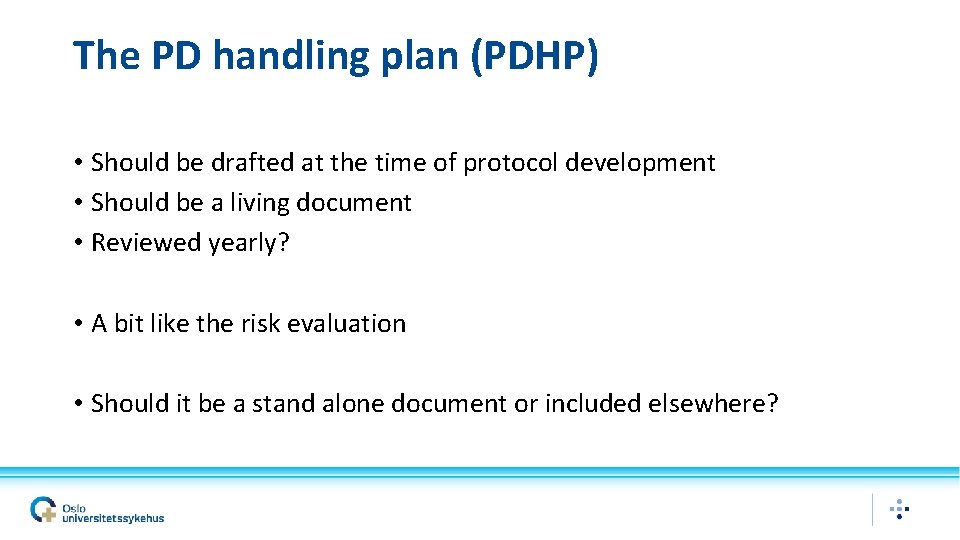 The PD handling plan (PDHP)

• Should be drafted at the time of protocol development
• Should be a living document
• Reviewed yearly?

• A bit like the risk evaluation

• Should it be a stand alone document or included elsewhere?

Oslo universitetssykehus